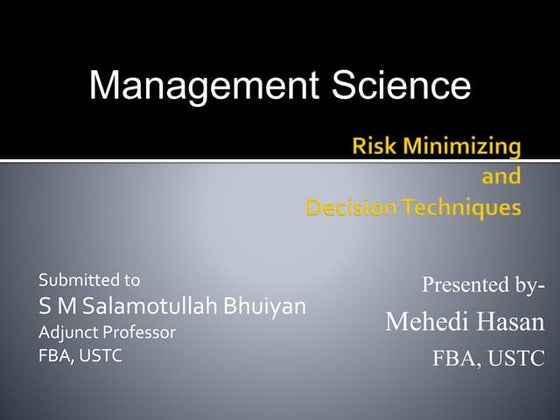 Management Science

Risk Minimizing
and
Decision Techniques

Submitted to
S M Salamotullah Bhuiyan
Adjunct Professor
FBA, USTC

Presented by-
Mehedi Hasan
FBA, USTC